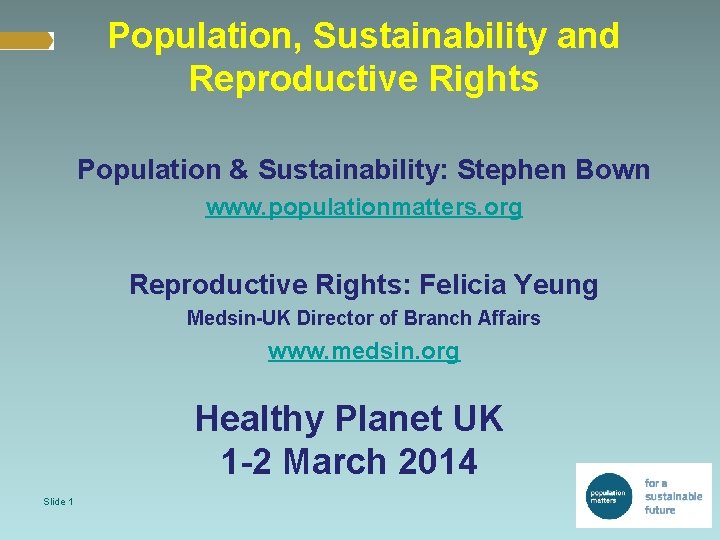 Population, Sustainability and Reproductive Rights

Population & Sustainability: Stephen Bown

www.populationmatters.org

Reproductive Rights: Felicia Yeung

Medsin-UK Director of Branch Affairs

www.medsin.org

Healthy Planet UK
1-2 March 2014

Slide 1

population matters

for a sustainable future